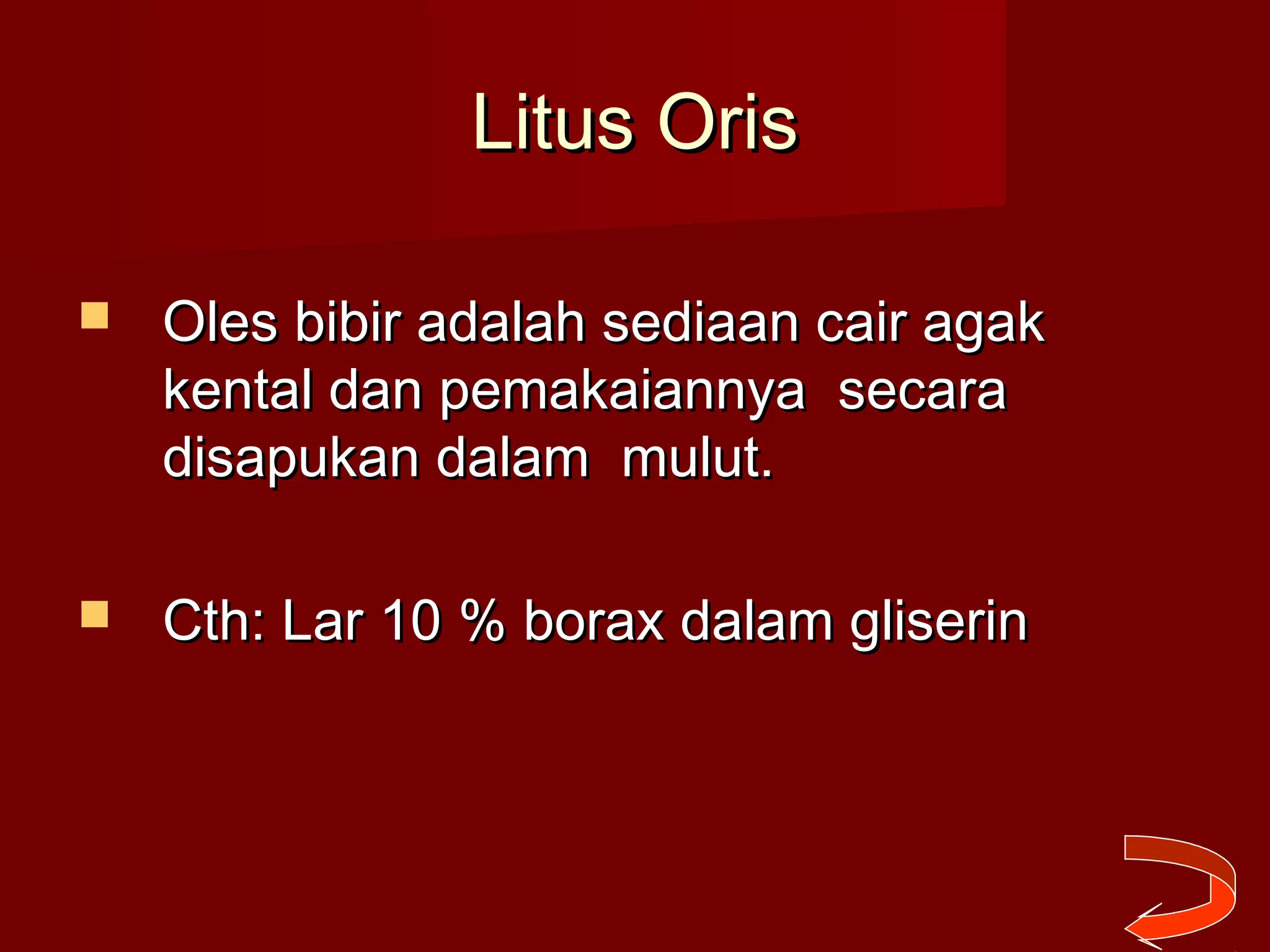 Litus Oris

Oles bibir adalah sediaan cair agak kental dan pemakaiannya secara disapukan dalam mulut.

Cth: Lar 10 % borax dalam gliserin